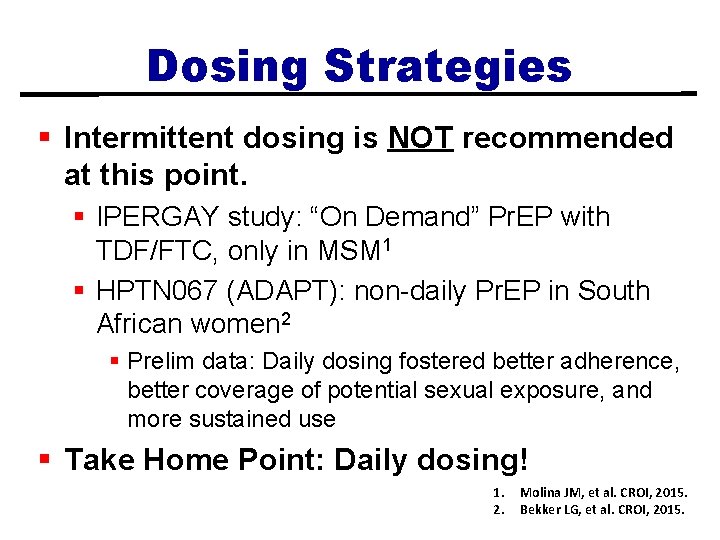 Dosing Strategies

▪ Intermittent dosing is NOT recommended at this point.

▪ IPERGAY study: “On Demand” PrEP with TDF/FTC, only in MSM$^1$

▪ HPTN067 (ADAPT): non-daily PrEP in South African women$^2$

▪ Prelim data: Daily dosing fostered better adherence, better coverage of potential sexual exposure, and more sustained use

▪ Take Home Point: Daily dosing!

1. Molina JM, et al. CROI, 2015.
2. Bekker LG, et al. CROI, 2015.